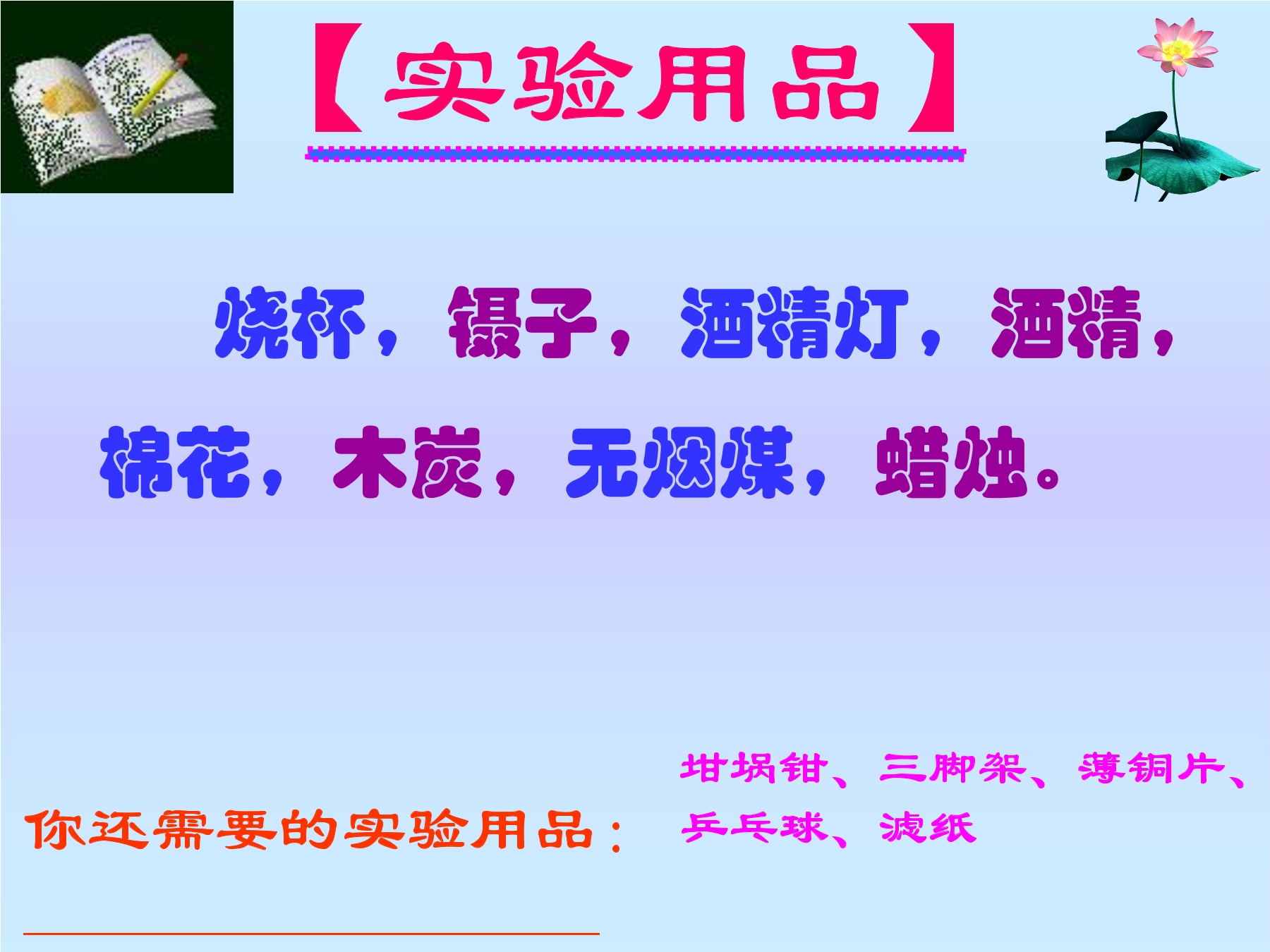 【实验用品】

烧杯，镊子，酒精灯，酒精，棉花，木炭，无烟煤，蜡烛。

你还需要的实验用品：

坩埚钳、三脚架、薄铜片、乒乓球、滤纸

____